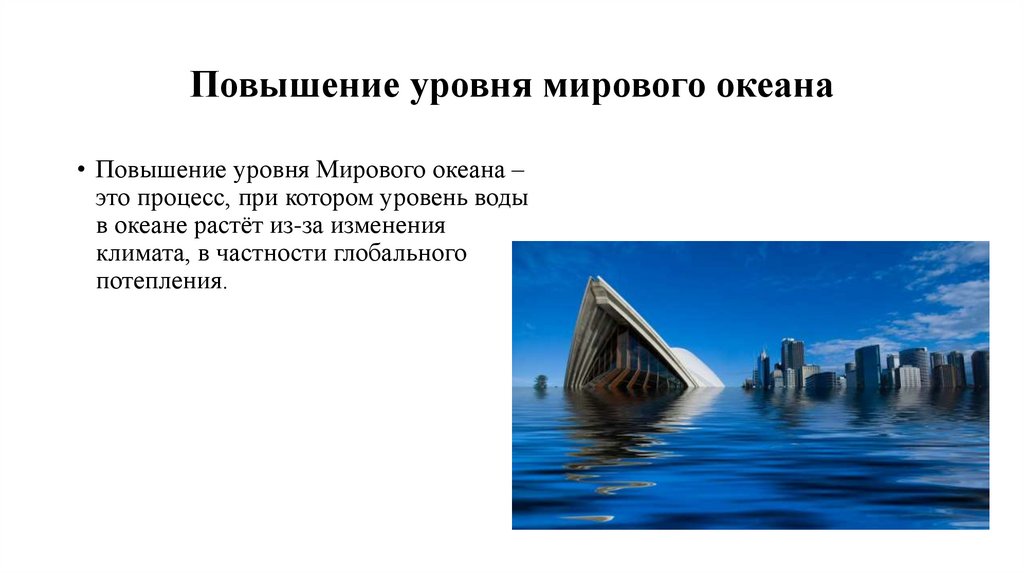 Повышение уровня мирового океана

• Повышение уровня Мирового океана – это процесс, при котором уровень воды в океане растёт из-за изменения климата, в частности глобального потепления.